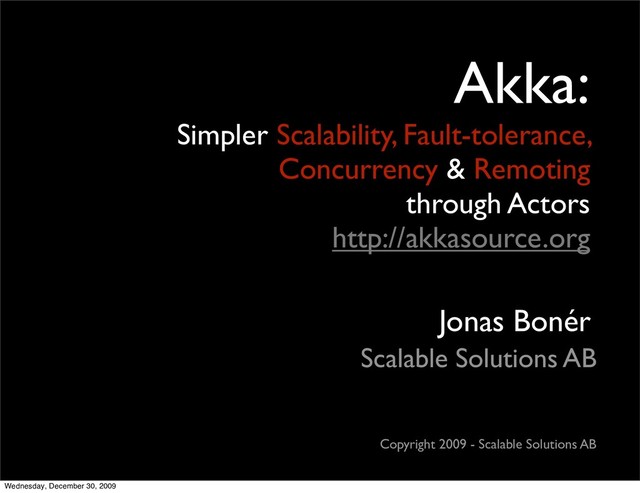 Akka:

Simpler Scalability, Fault-tolerance, Concurrency & Remoting through Actors

http://akkasource.org

Jonas Bonér

Scalable Solutions AB

Copyright 2009 - Scalable Solutions AB

Wednesday, December 30, 2009